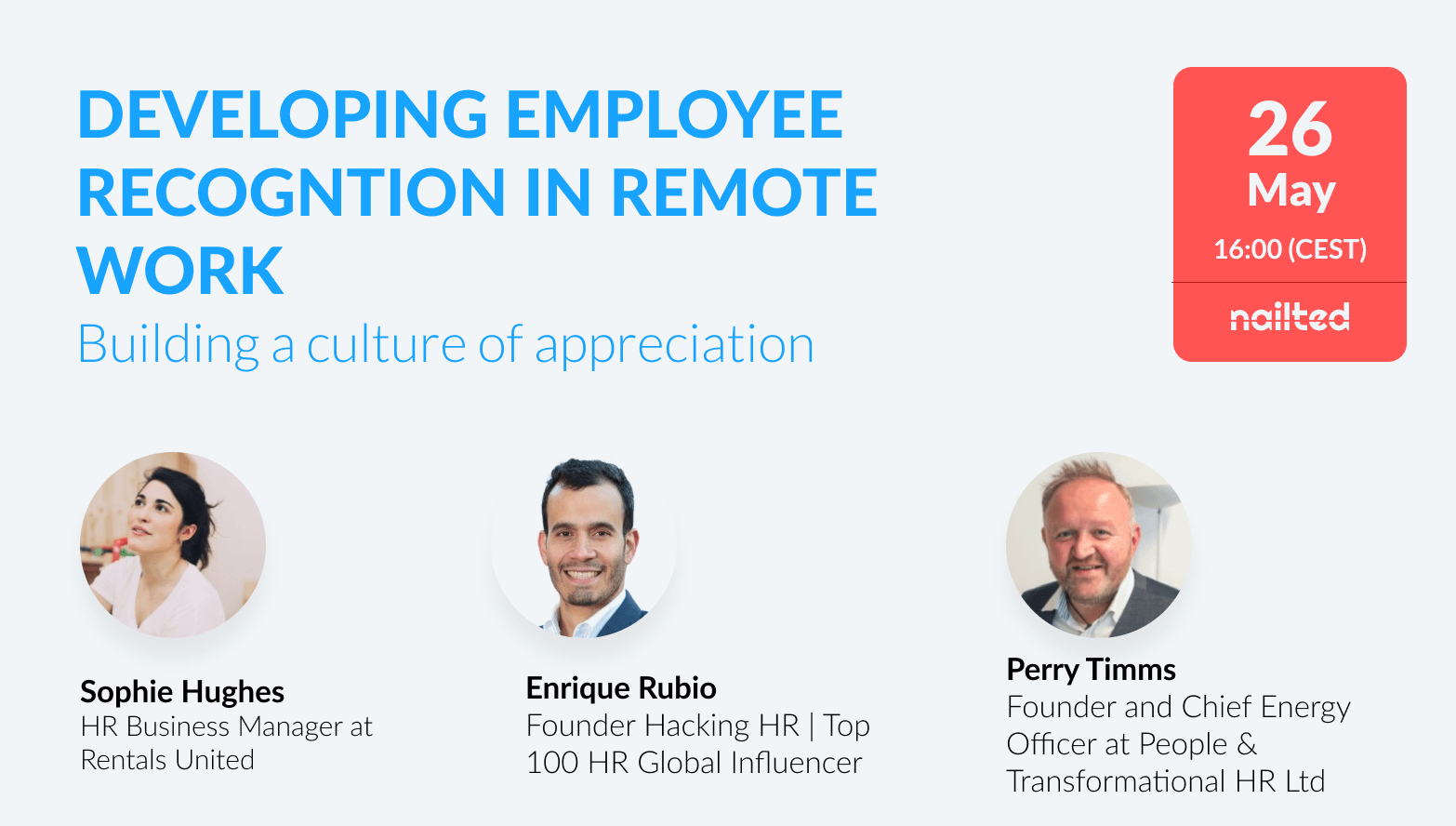 DEVELOPING EMPLOYEE RECOGNTION IN REMOTE WORK

Building a culture of appreciation

26
May
16:00 (CEST)

nailted

Sophie Hughes
HR Business Manager at Rentals United

Enrique Rubio
Founder Hacking HR | Top 100 HR Global Influencer

Perry Timms
Founder and Chief Energy Officer at People & Transformational HR Ltd